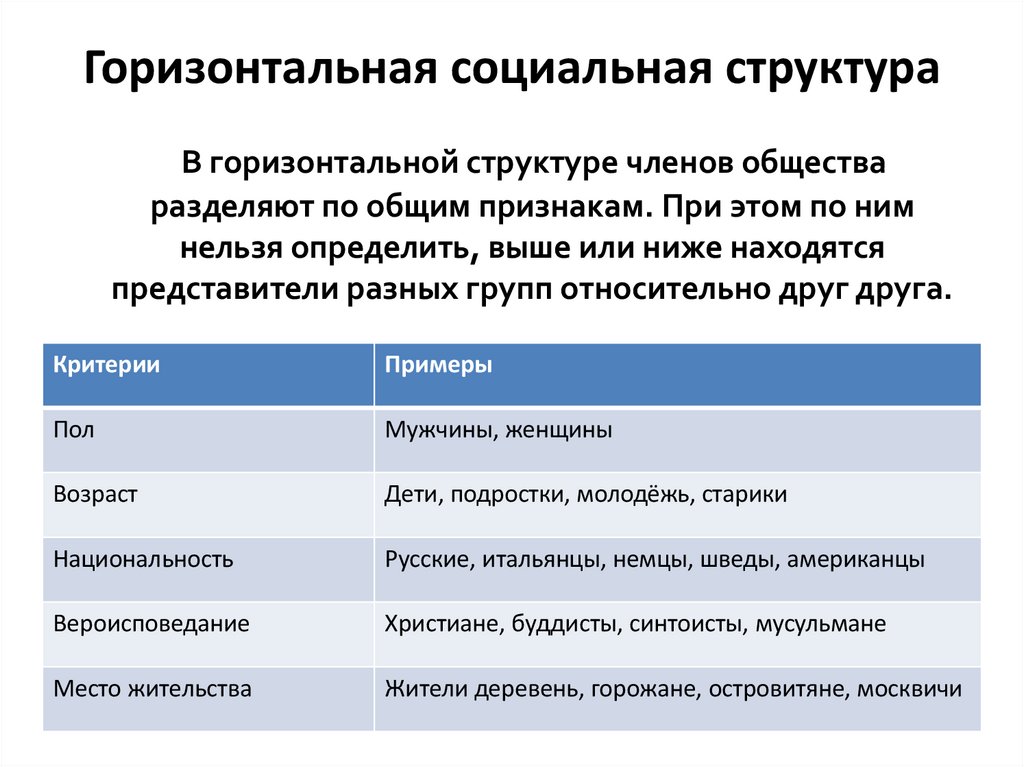 Горизонтальная социальная структура

В горизонтальной структуре членов общества разделяют по общим признакам. При этом по ним нельзя определить, выше или ниже находятся представители разных групп относительно друг друга.

| Критерии | Примеры |
|---|---|
| Пол | Мужчины, женщины |
| Возраст | Дети, подростки, молодёжь, старики |
| Национальность | Русские, итальянцы, немцы, шведы, американцы |
| Вероисповедание | Христиане, буддисты, синтоисты, мусульмане |
| Место жительства | Жители деревень, горожане, островитяне, москвичи |